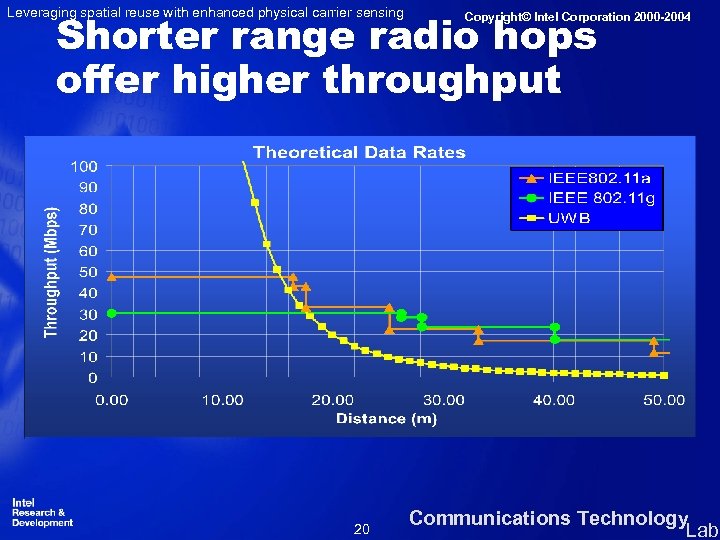 Leveraging spatial reuse with enhanced physical carrier sensing

Copyright© Intel Corporation 2000-2004

Shorter range radio hops offer higher throughput

Theoretical Data Rates

IEEE802.11a
IEEE 802.11g
UWB

Throughput (Mbps)

100
90
80
70
60
50
40
30
20
10
0

0.00 10.00 20.00 30.00 40.00 50.00

Distance (m)

Intel
Research & Development

20

Communications Technology Lab